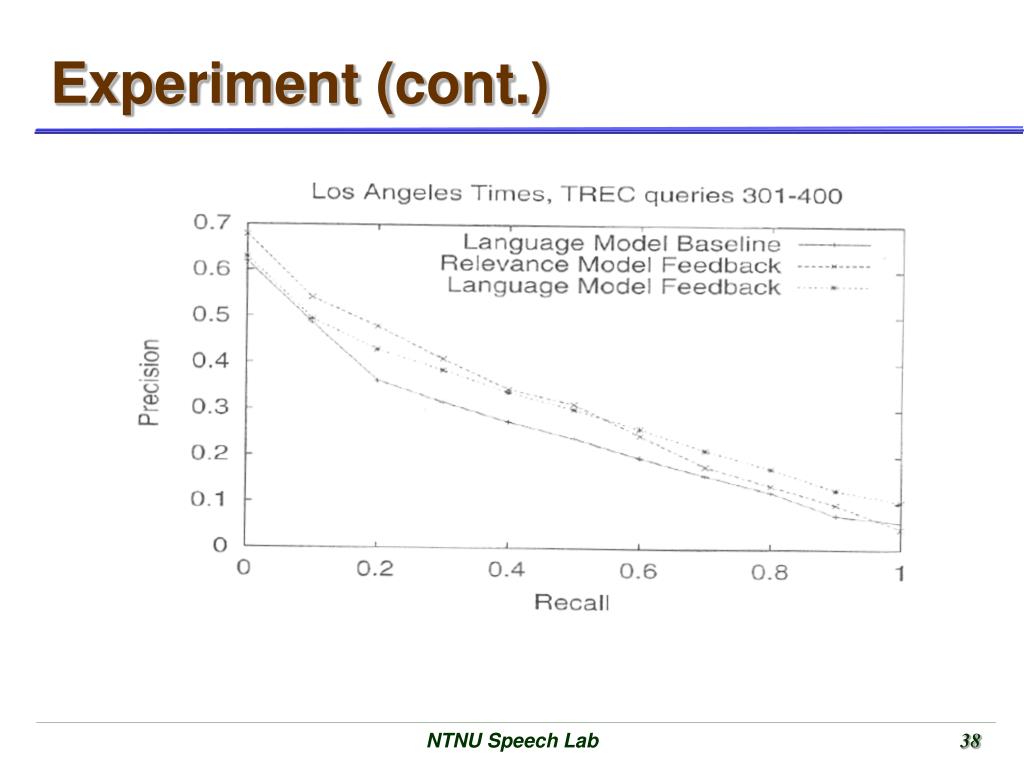 Experiment (cont.)

Los Angeles Times, TREC queries 301-400

Language Model Baseline
Relevance Model Feedback
Language Model Feedback

Precision

0.7
0.6
0.5
0.4
0.3
0.2
0.1
0

0
0.2
0.4
0.6
0.8
1

Recall

NTNU Speech Lab

38